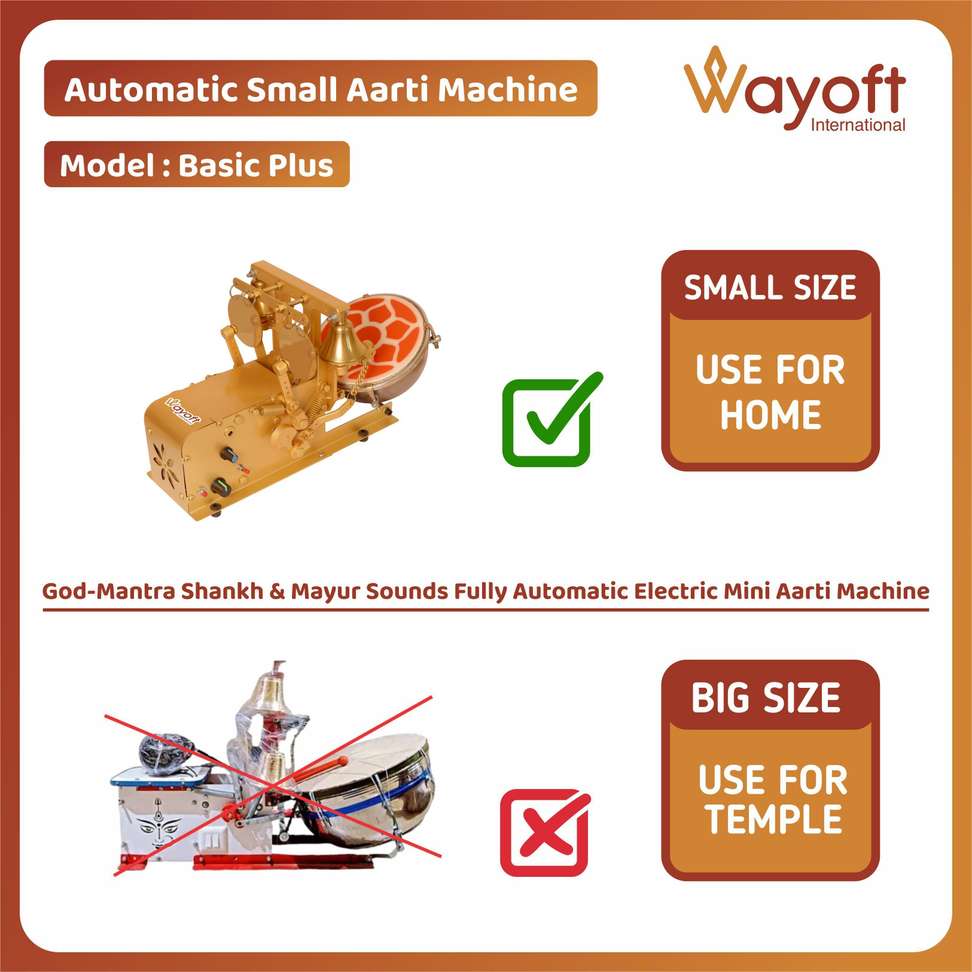 Automatic Small Aarti Machine

Wayoft International

Model : Basic Plus

Wayoft

SMALL SIZE

USE FOR HOME

God-Mantra Shankh & Mayur Sounds Fully Automatic Electric Mini Aarti Machine

BIG SIZE

USE FOR TEMPLE